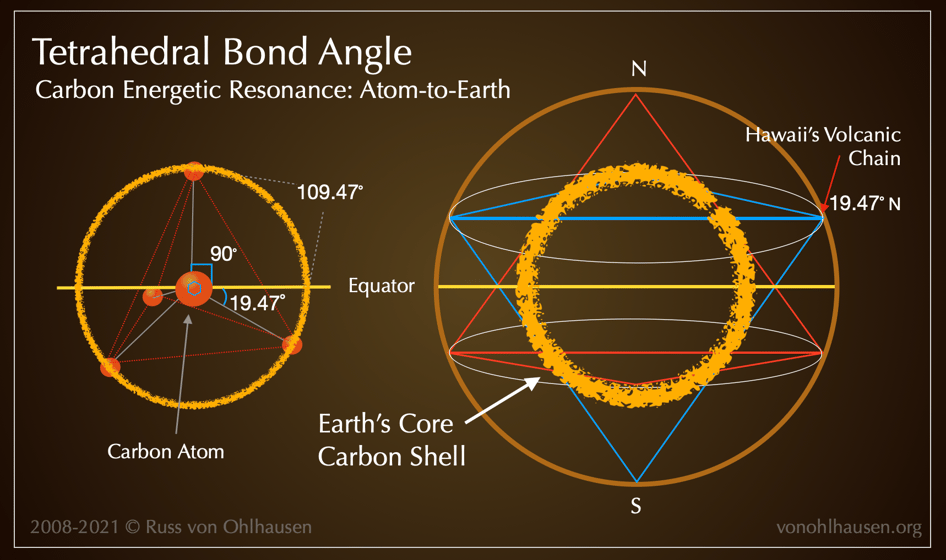 Tetrahedral Bond Angle
Carbon Energetic Resonance: Atom-to-Earth

109.47°

90°

19.47°

Equator

Carbon Atom

N

Hawaii's Volcanic Chain

19.47° N

Earth's Core Carbon Shell

S

2008-2021 © Russ von Ohlhausen

vonohlhausen.org